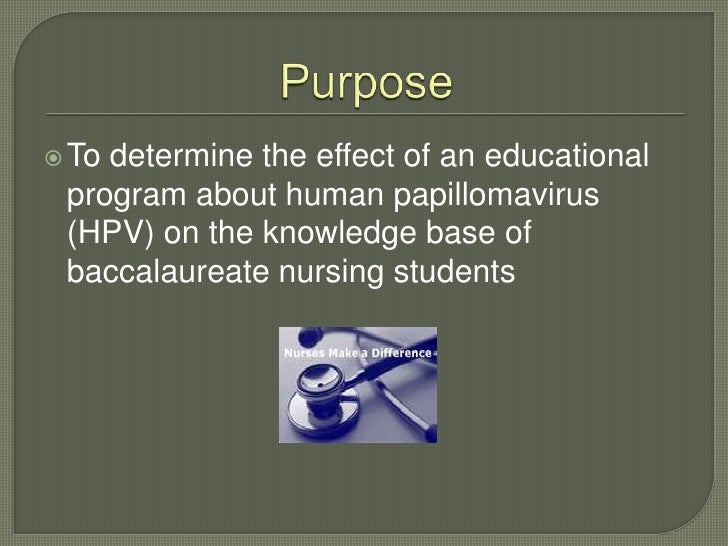 Purpose

To determine the effect of an educational program about human papillomavirus (HPV) on the knowledge base of baccalaureate nursing students

Nurses Make a Difference